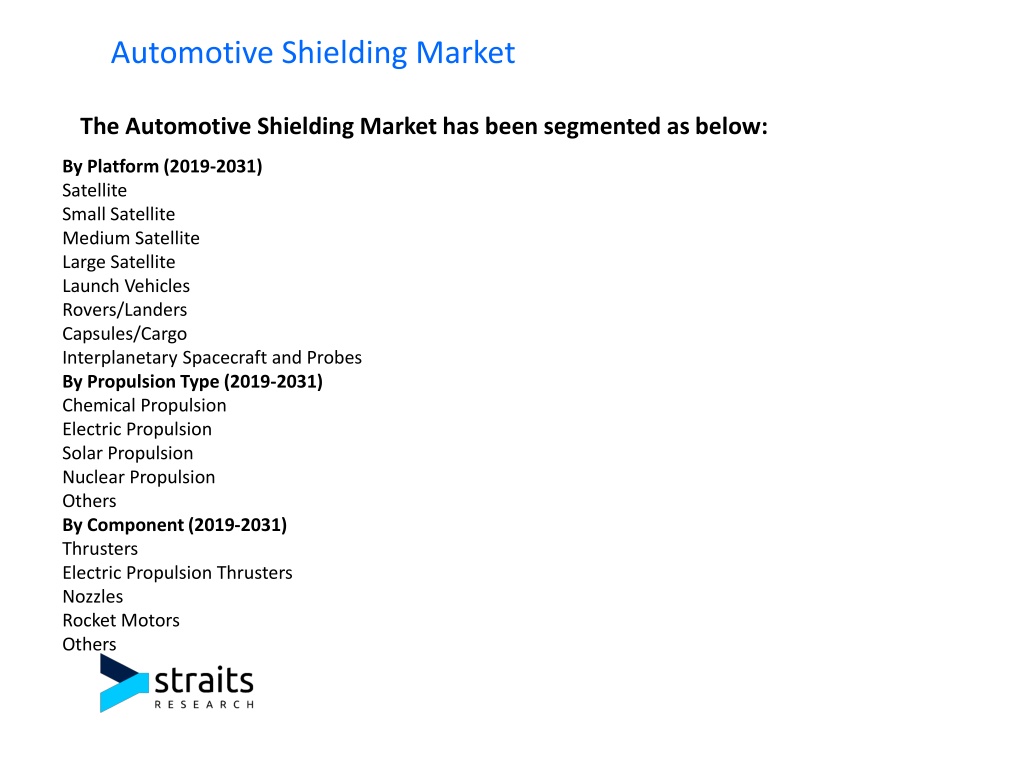 Automotive Shielding Market

The Automotive Shielding Market has been segmented as below:

By Platform (2019-2031)
Satellite
Small Satellite
Medium Satellite
Large Satellite
Launch Vehicles
Rovers/Landers
Capsules/Cargo
Interplanetary Spacecraft and Probes
By Propulsion Type (2019-2031)
Chemical Propulsion
Electric Propulsion
Solar Propulsion
Nuclear Propulsion
Others
By Component (2019-2031)
Thrusters
Electric Propulsion Thrusters
Nozzles
Rocket Motors
Others

straits
RESEARCH